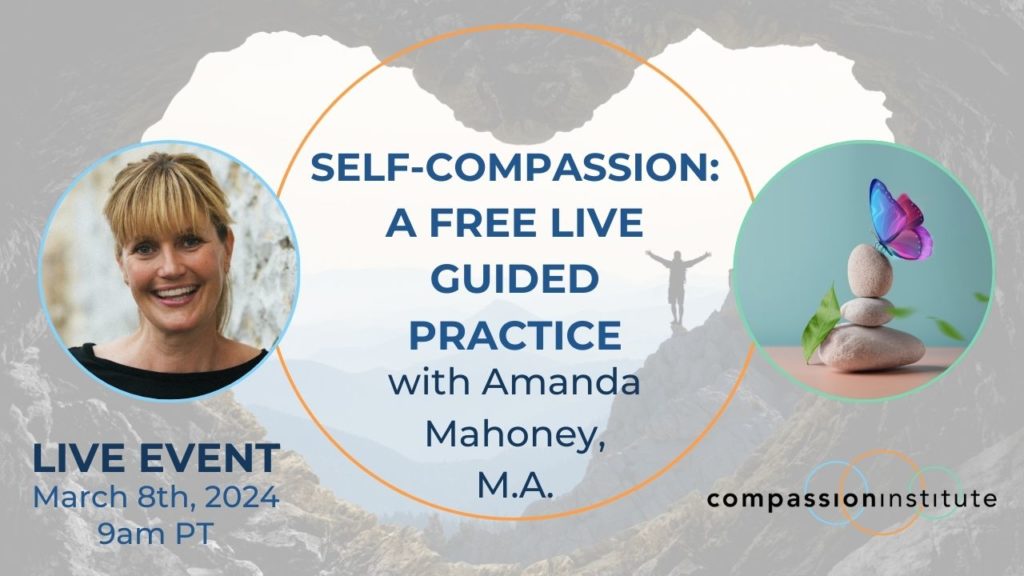 SELF-COMPASSION: A FREE LIVE GUIDED PRACTICE
with Amanda Mahoney, M.A.

LIVE EVENT
March 8th, 2024
9am PT

compassioninstitute